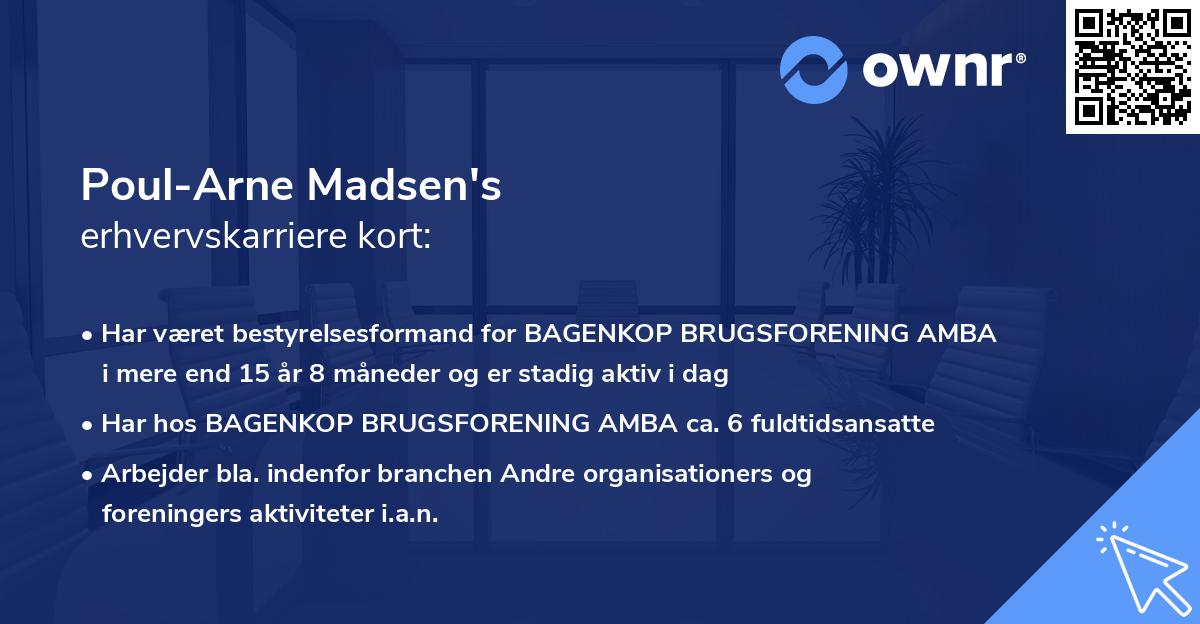 ownr®

Poul-Arne Madsen's
erhvervskarriere kort:

• Har været bestyrelsesformand for BAGENKOP BRUGSFORENING AMBA i mere end 15 år 8 måneder og er stadig aktiv i dag

• Har hos BAGENKOP BRUGSFORENING AMBA ca. 6 fuldtidsansatte

• Arbejder bla. indenfor branchen Andre organisationers og foreningers aktiviteter i.a.n.